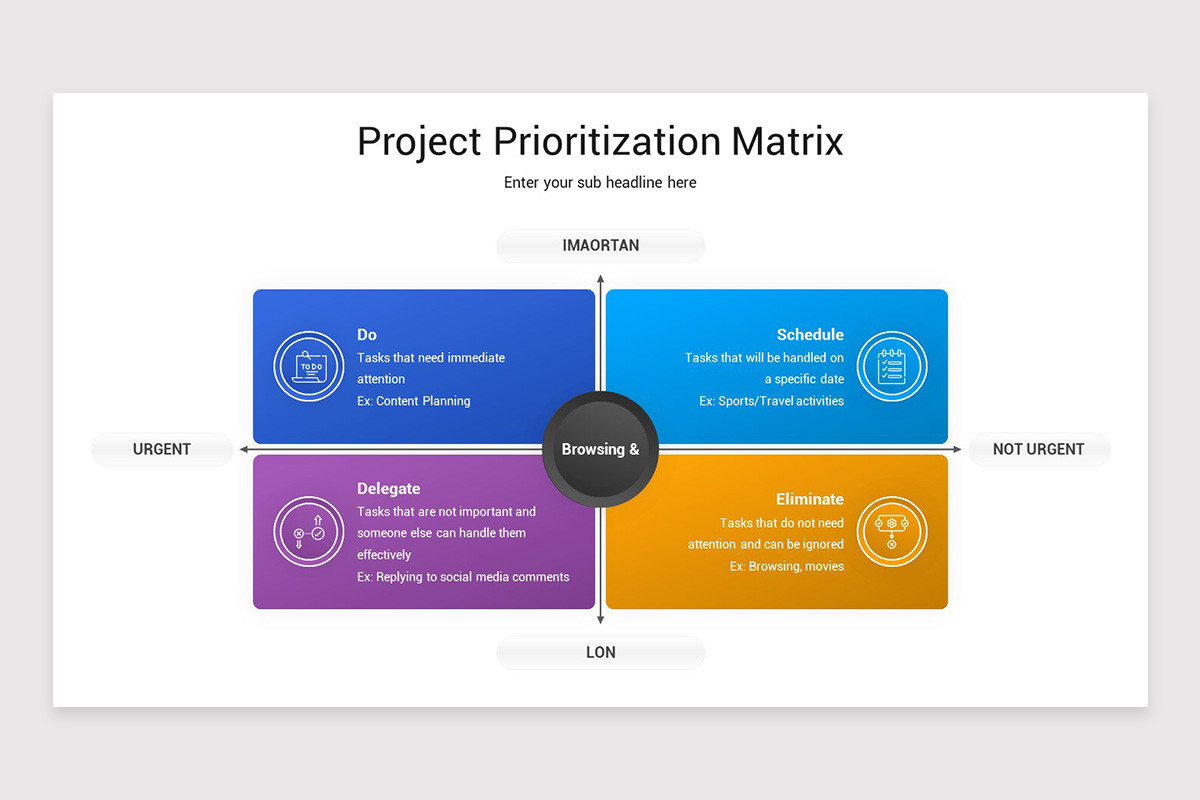 Project Prioritization Matrix

Enter your sub headline here

IMAORTAN

TO DO

Do
Tasks that need immediate attention
Ex: Content Planning

Schedule
Tasks that will be handled on a specific date
Ex: Sports/Travel activities

URGENT

Browsing &

NOT URGENT

Delegate
Tasks that are not important and someone else can handle them effectively
Ex: Replying to social media comments

Eliminate
Tasks that do not need attention and can be ignored
Ex: Browsing, movies

LON